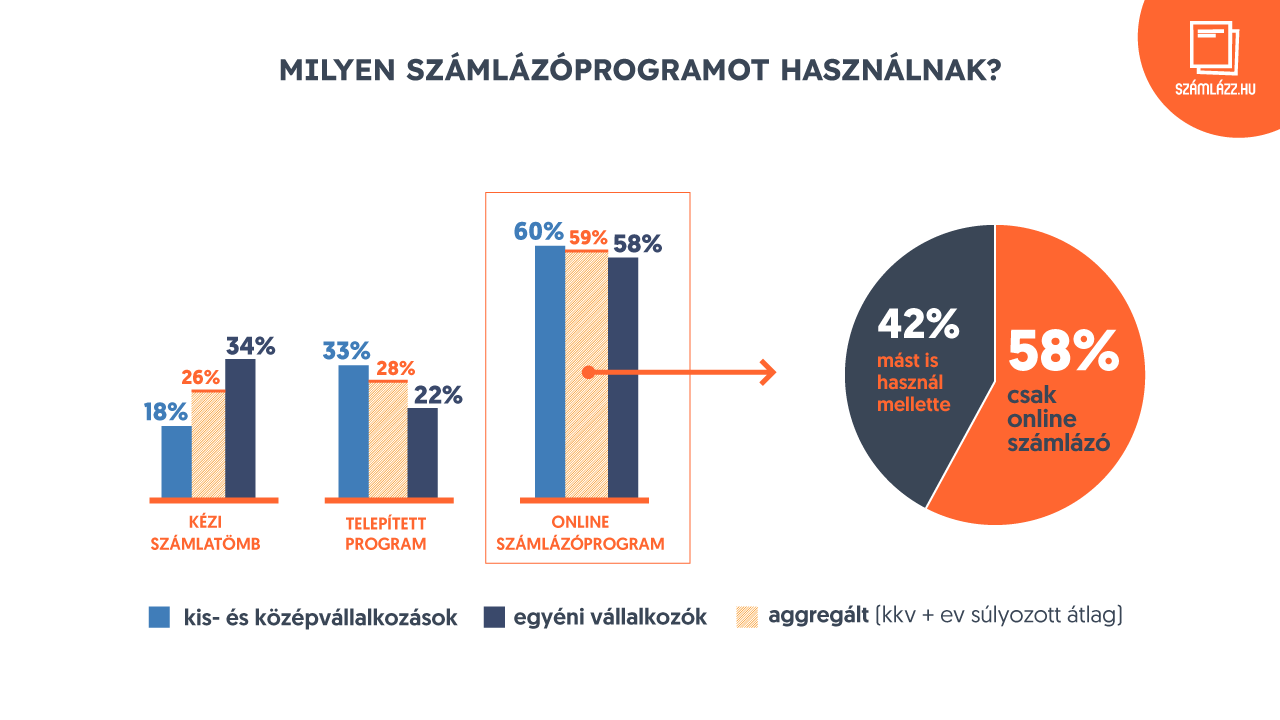 MILYEN SZÁMLÁZÓPROGRAMOT HASZNÁLNAK?

SZÁMLÁZZ.HU

18%
26%
34%
KÉZI SZÁMLATÖMB

33%
28%
22%
TELEPÍTETT PROGRAM

60%
59%
58%
ONLINE SZÁMLÁZÓPROGRAM

42%
mást is használ mellette

58%
csak online számlázó

kis- és középvállalkozások
egyéni vállalkozók
aggregált (kkv + ev súlyozott átlag)